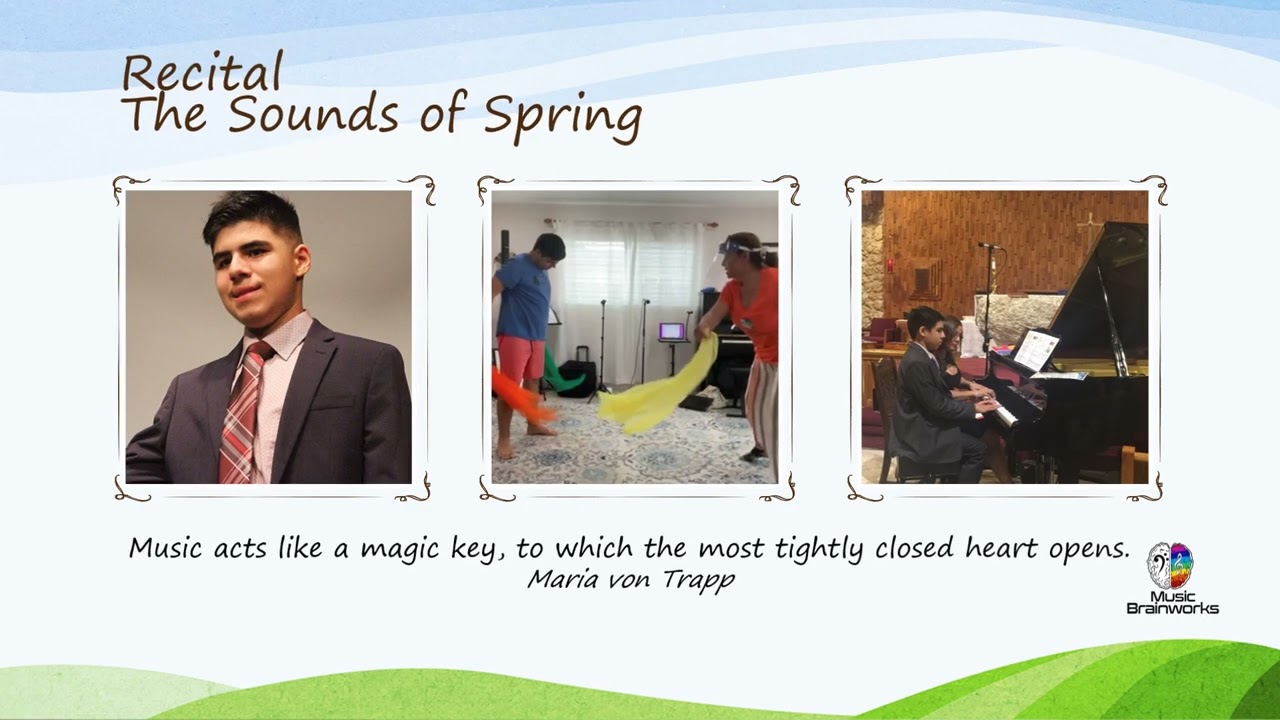 Recital
The Sounds of Spring

Music acts like a magic key, to which the most tightly closed heart opens.
Maria von Trapp

Music Brainworks